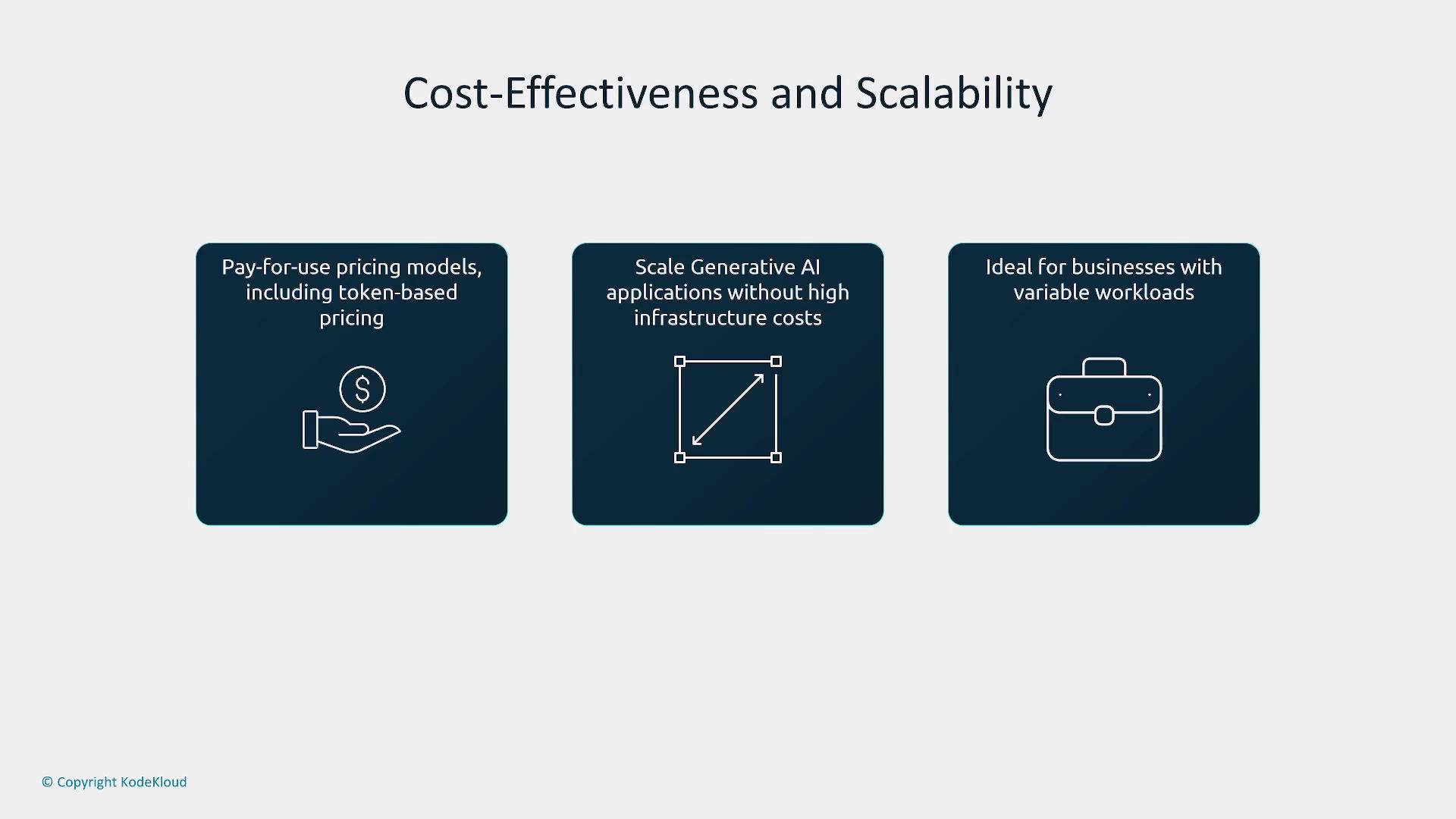 Cost-Effectiveness and Scalability

Pay-for-use pricing models, including token-based pricing

Scale Generative AI applications without high infrastructure costs

Ideal for businesses with variable workloads

© Copyright KodeKloud